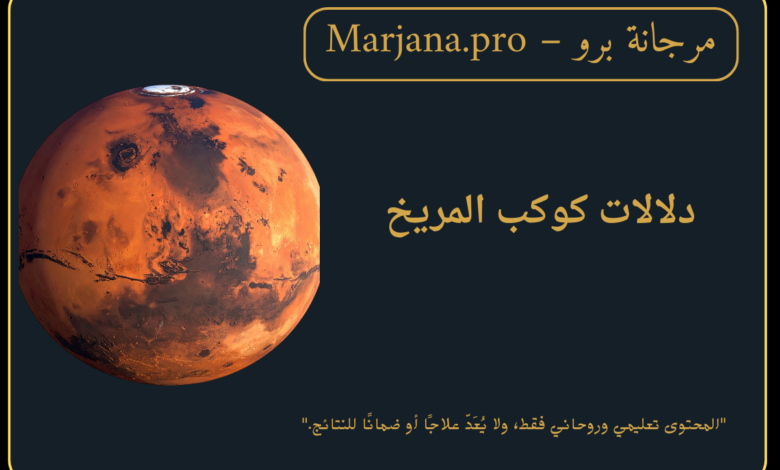 مرجانة برو – Marjana.pro

دلالات كوكب المريخ

"المحتوى تعليمي وروحاني فقط، ولا يُعَدّ علاجًا أو ضمانًا للنتائج."